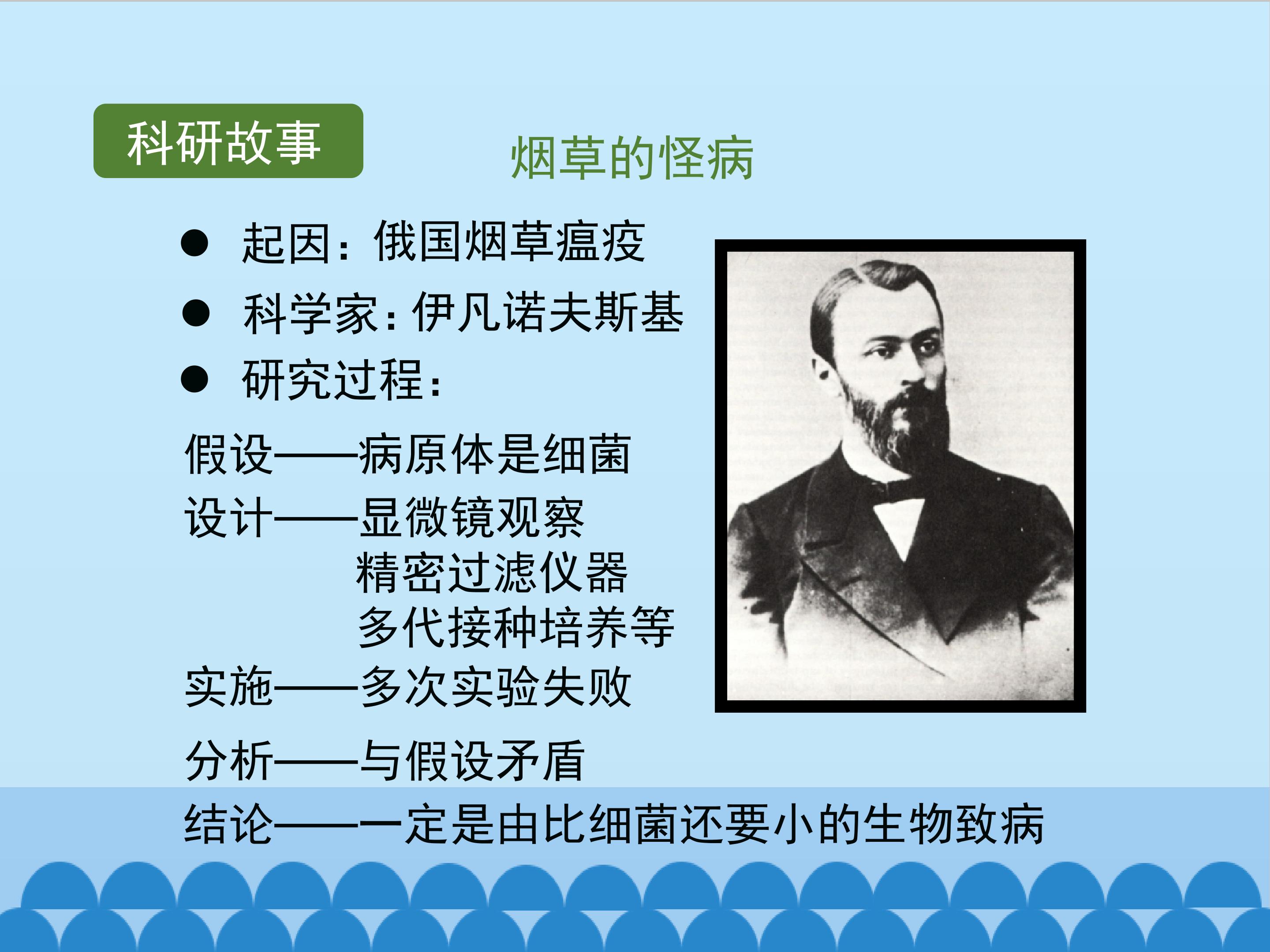 科研故事

烟草的怪病

• 起因：俄国烟草瘟疫
• 科学家：伊凡诺夫斯基
• 研究过程：

假设——病原体是细菌
设计——显微镜观察
精密过滤仪器
多代接种培养等
实施——多次实验失败
分析——与假设矛盾
结论——一定是由比细菌还要小的生物致病